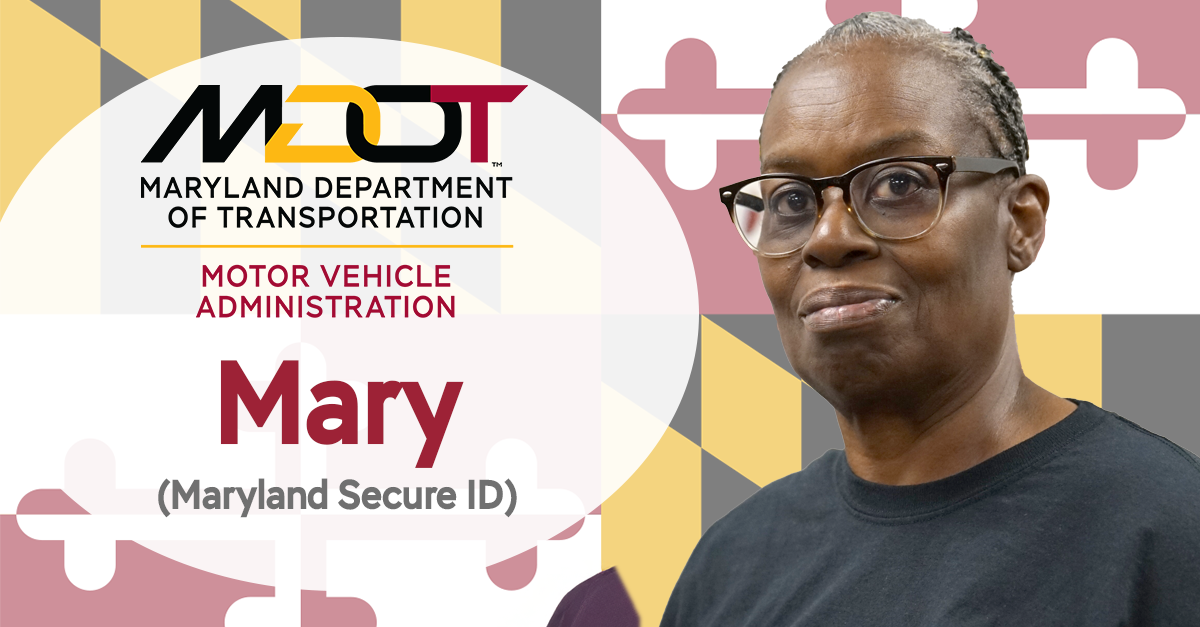 MDOT™
MARYLAND DEPARTMENT OF TRANSPORTATION

MOTOR VEHICLE ADMINISTRATION

Mary
(Maryland Secure ID)